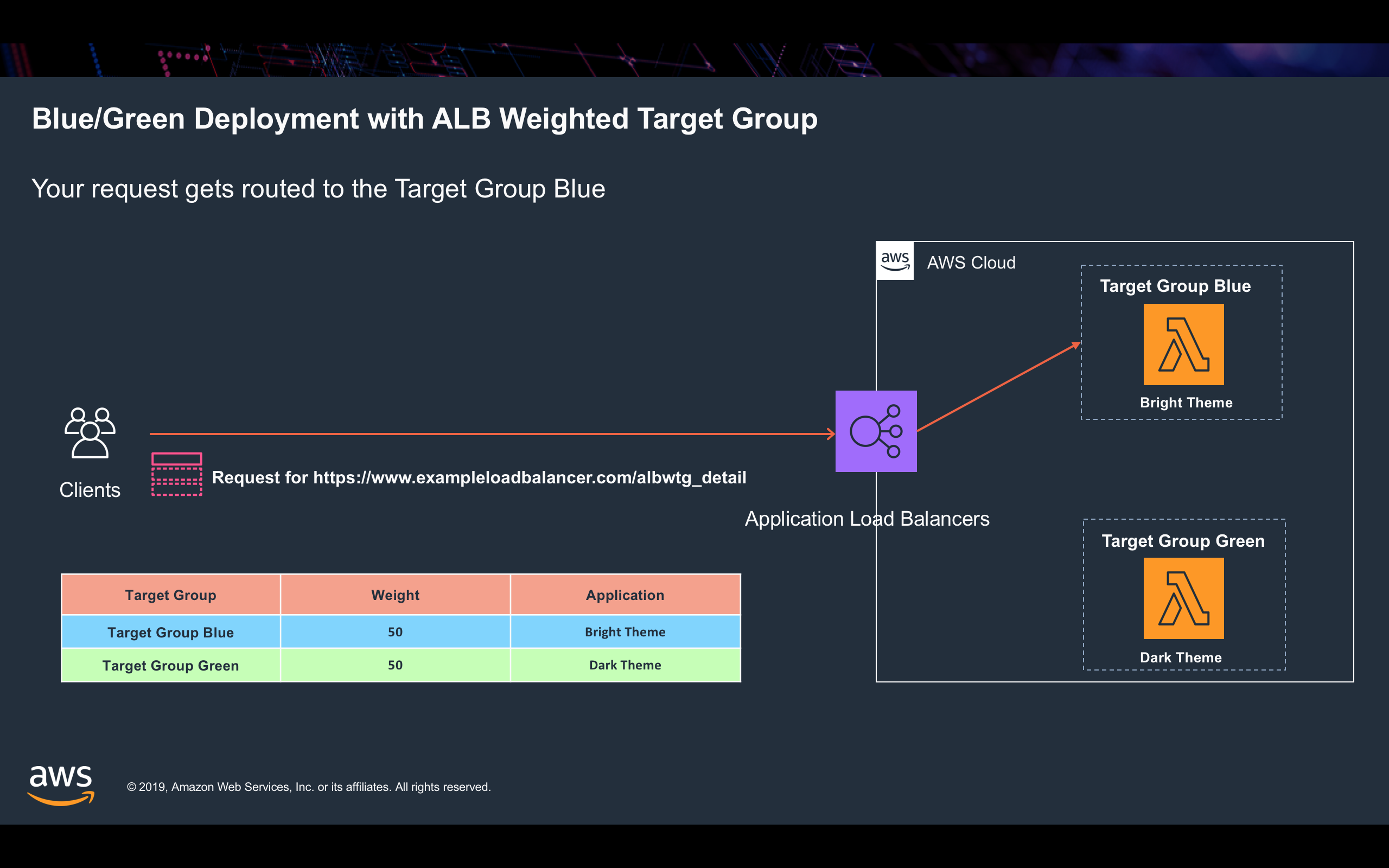 Blue/Green Deployment with ALB Weighted Target Group

Your request gets routed to the Target Group Blue

aws AWS Cloud

Target Group Blue

Bright Theme

Clients

Request for https://www.exampleloadbalancer.com/albwtg_detail

Application Load Balancers

Target Group Green

Dark Theme

| Target Group | Weight | Application |
|---|---|---|
| Target Group Blue | 50 | Bright Theme |
| Target Group Green | 50 | Dark Theme |

aws

© 2019, Amazon Web Services, Inc. or its affiliates. All rights reserved.